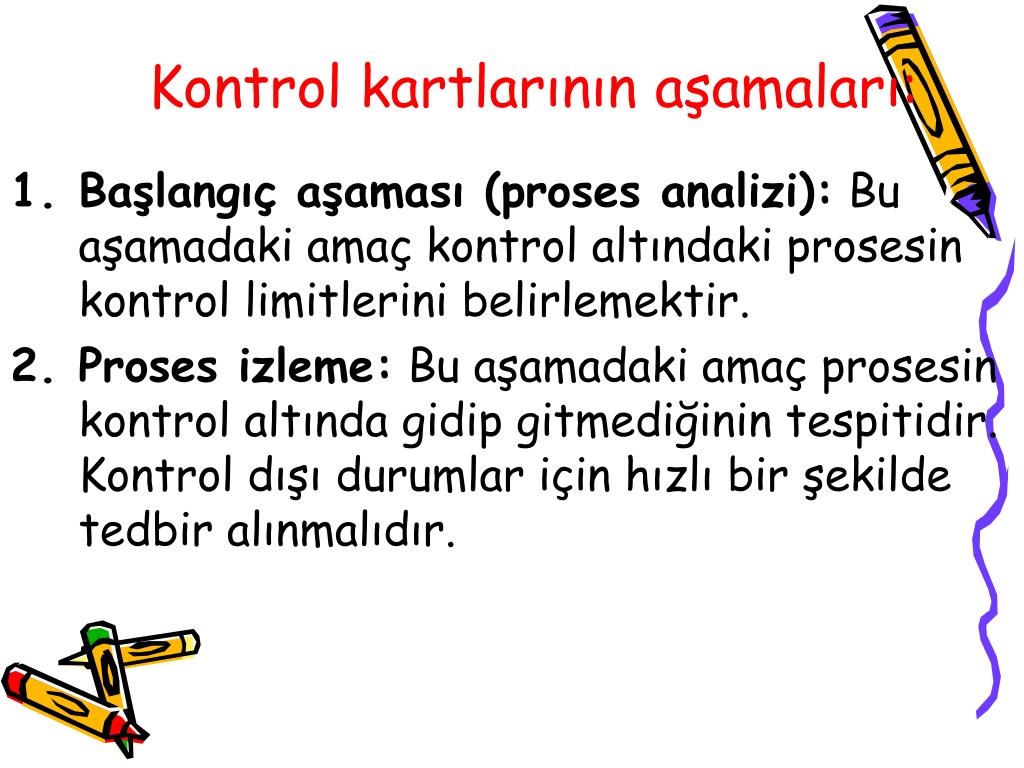 Kontrol kartlarının aşamaları:

1. Başlangıç aşaması (proses analizi): Bu aşamadaki amaç kontrol altındaki prosesin kontrol limitlerini belirlemektir.

2. Proses izleme: Bu aşamadaki amaç prosesin kontrol altında gidip gitmediğinin tespitidir. Kontrol dışı durumlar için hızlı bir şekilde tedbir alınmalıdır.